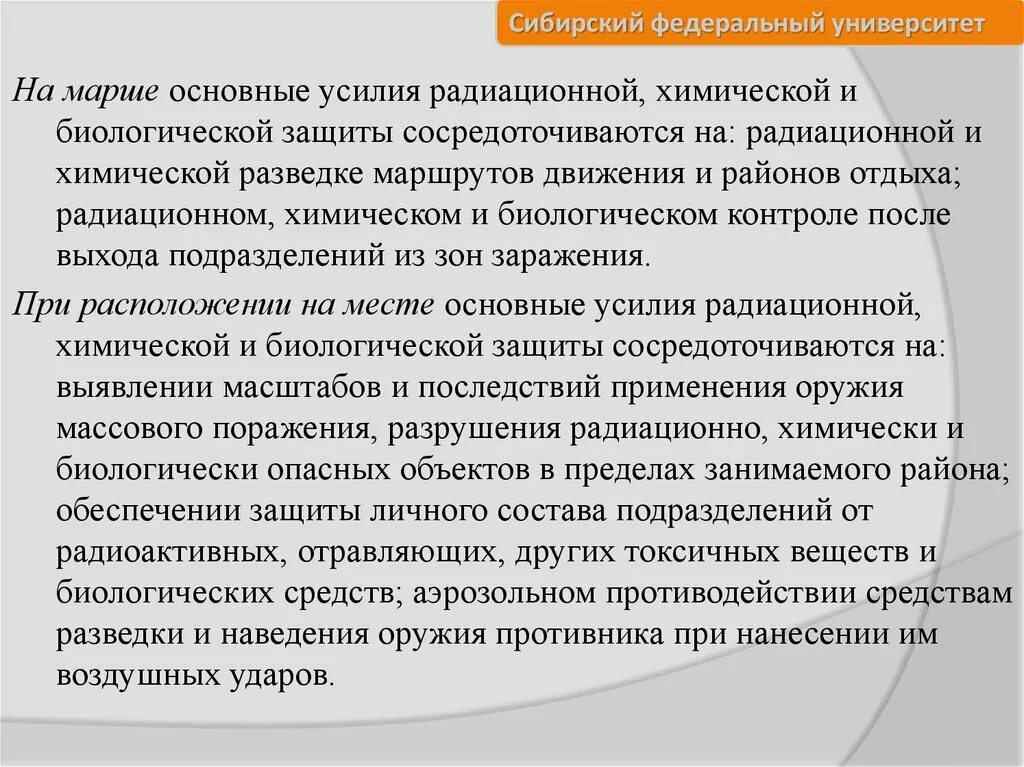 Сибирский федеральный университет

На марше основные усилия радиационной, химической и биологической защиты сосредоточиваются на: радиационной и химической разведке маршрутов движения и районов отдыха; радиационном, химическом и биологическом контроле после выхода подразделений из зон заражения.

При расположении на месте основные усилия радиационной, химической и биологической защиты сосредоточиваются на: выявлении масштабов и последствий применения оружия массового поражения, разрушения радиационно, химически и биологически опасных объектов в пределах занимаемого района; обеспечении защиты личного состава подразделений от радиоактивных, отравляющих, других токсичных веществ и биологических средств; аэрозольном противодействии средствам разведки и наведения оружия противника при нанесении им воздушных ударов.